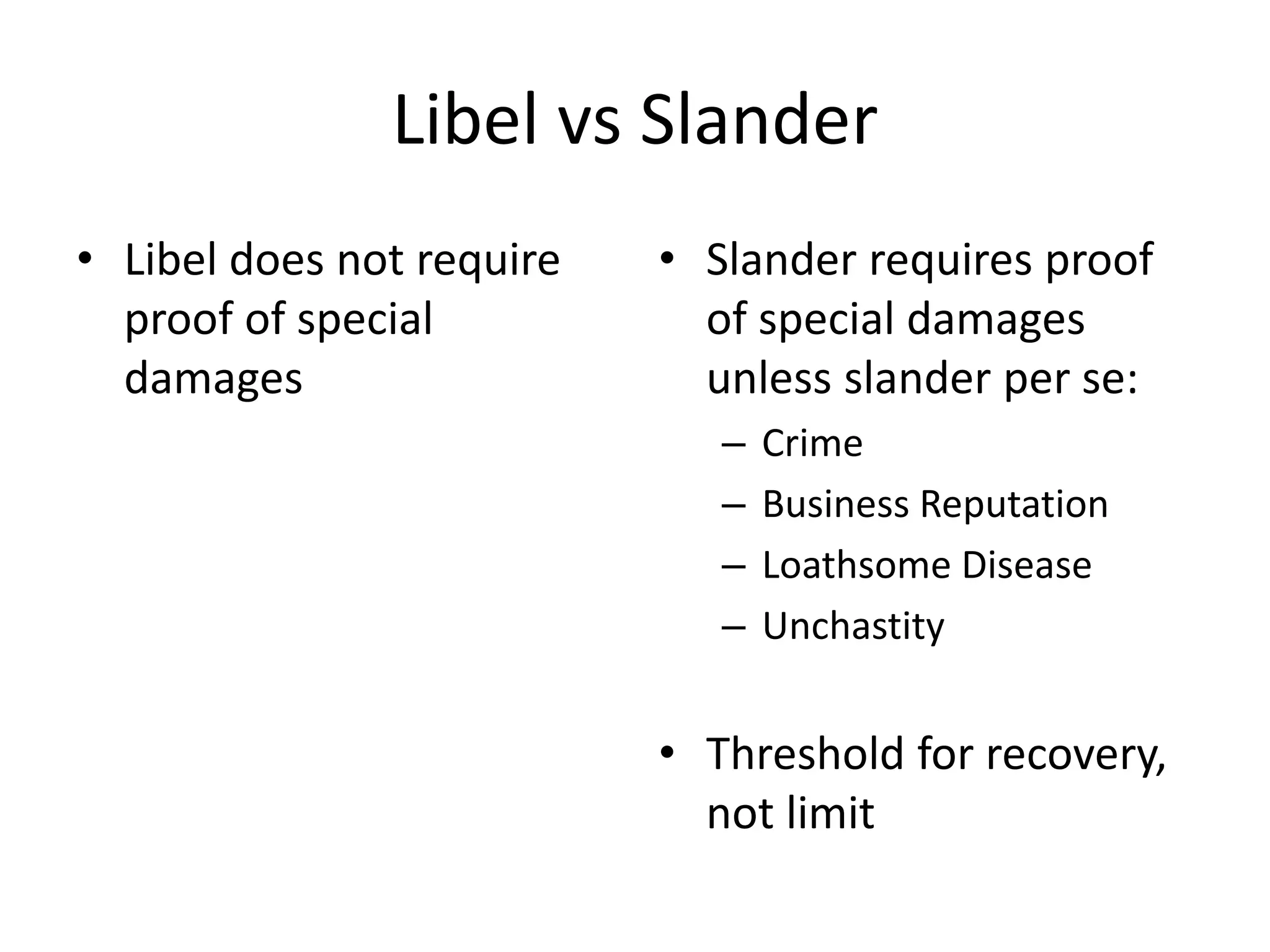 Libel vs Slander

• Libel does not require proof of special damages

• Slander requires proof of special damages unless slander per se:
– Crime
– Business Reputation
– Loathsome Disease
– Unchastity

• Threshold for recovery, not limit